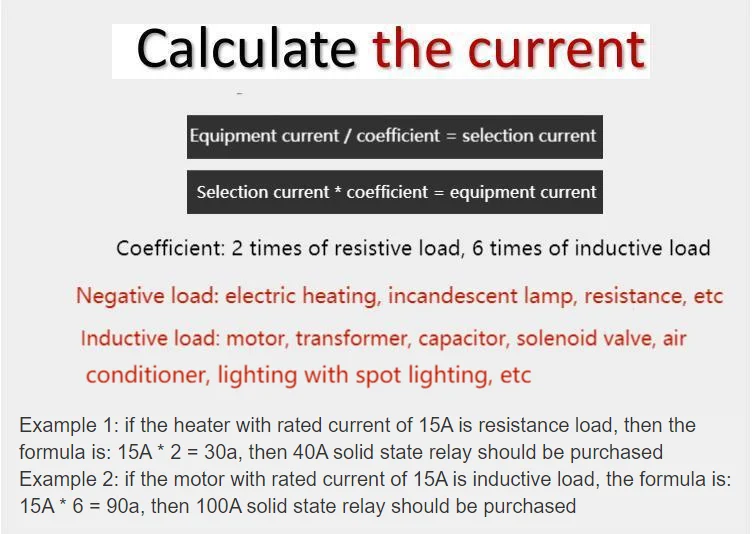 Calculate the current

Equipment current / coefficient = selection current

Selection current * coefficient = equipment current

Coefficient: 2 times of resistive load, 6 times of inductive load

Negative load: electric heating, incandescent lamp, resistance, etc

Inductive load: motor, transformer, capacitor, solenoid valve, air conditioner, lighting with spot lighting, etc

Example 1: if the heater with rated current of 15A is resistance load, then the formula is: 15A * 2 = 30a, then 40A solid state relay should be purchased
Example 2: if the motor with rated current of 15A is inductive load, the formula is: 15A * 6 = 90a, then 100A solid state relay should be purchased